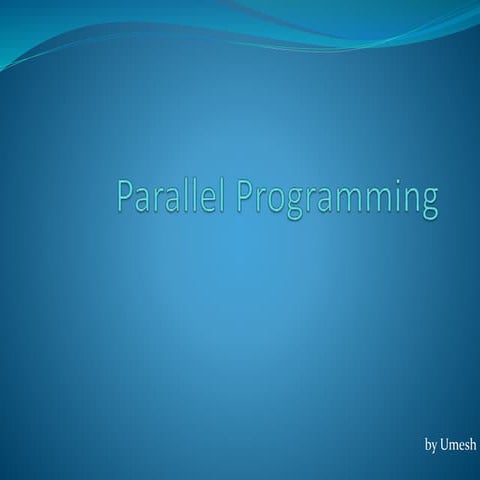 Parallel Programming

by Umesh